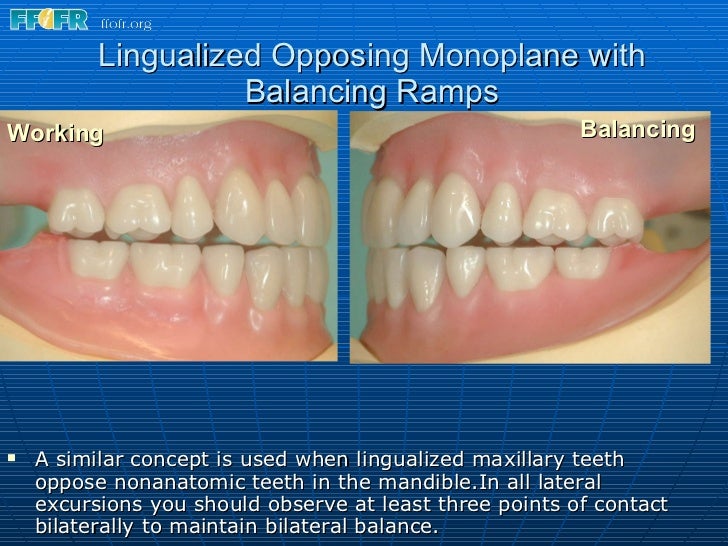 FFOFR ffofr.org

Lingualized Opposing Monoplane with Balancing Ramps

Working

Balancing

▪ A similar concept is used when lingualized maxillary teeth oppose nonanatomic teeth in the mandible.In all lateral excursions you should observe at least three points of contact bilaterally to maintain bilateral balance.